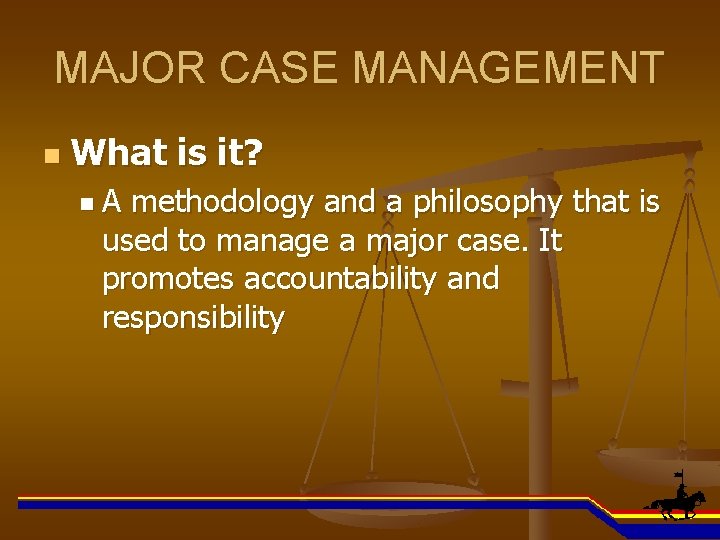 MAJOR CASE MANAGEMENT

What is it?

A methodology and a philosophy that is used to manage a major case. It promotes accountability and responsibility